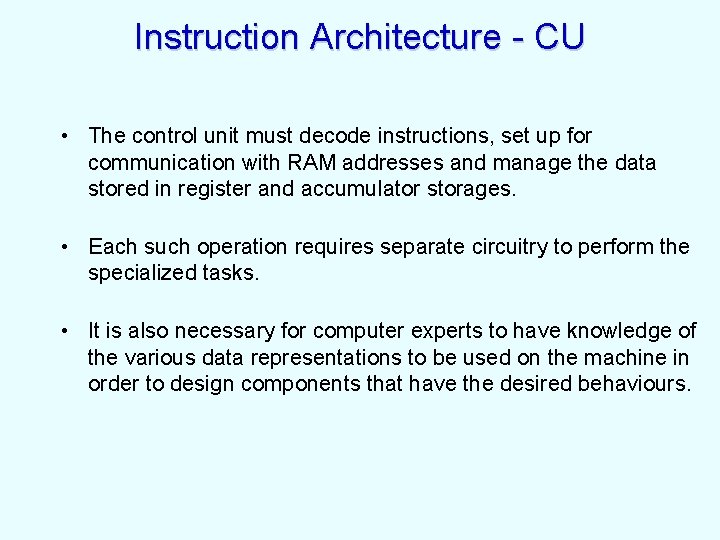 Instruction Architecture - CU

• The control unit must decode instructions, set up for communication with RAM addresses and manage the data stored in register and accumulator storages.

• Each such operation requires separate circuitry to perform the specialized tasks.

• It is also necessary for computer experts to have knowledge of the various data representations to be used on the machine in order to design components that have the desired behaviours.